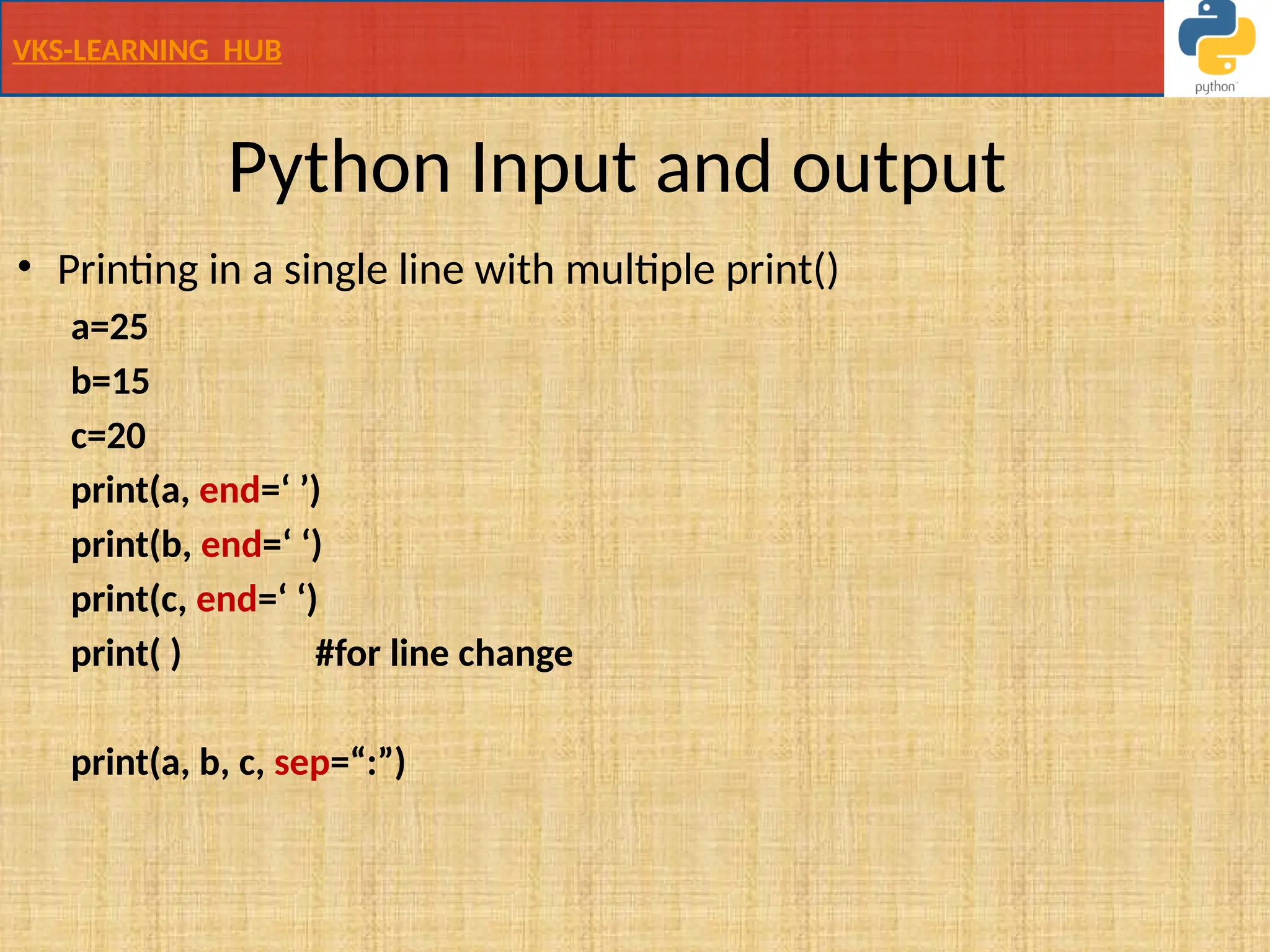 VKS-LEARNING HUB

python

Python Input and output

• Printing in a single line with multiple print()

a=25

b=15

c=20

print(a, end=‘ ’)

print(b, end=‘ ‘)

print(c, end=‘ ‘)

print( ) #for line change

print(a, b, c, sep=“:”)